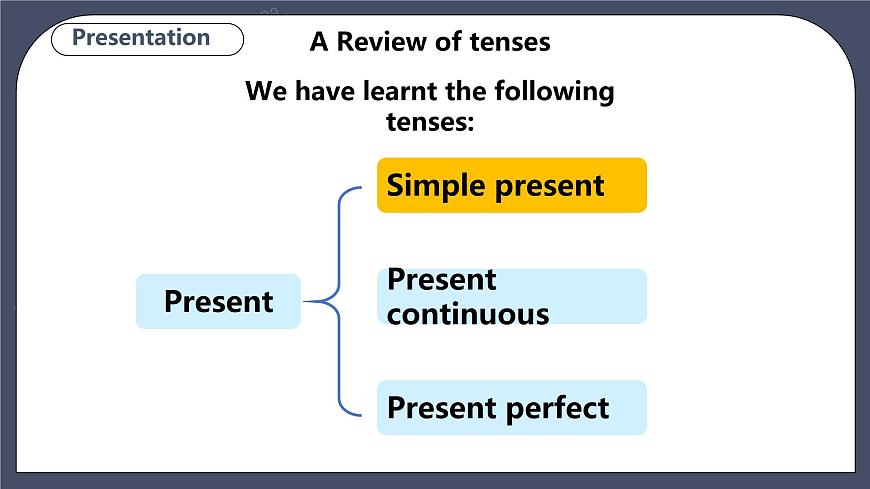 Presentation

A Review of tenses

We have learnt the following tenses:

Present

Simple present

Present continuous

Present perfect